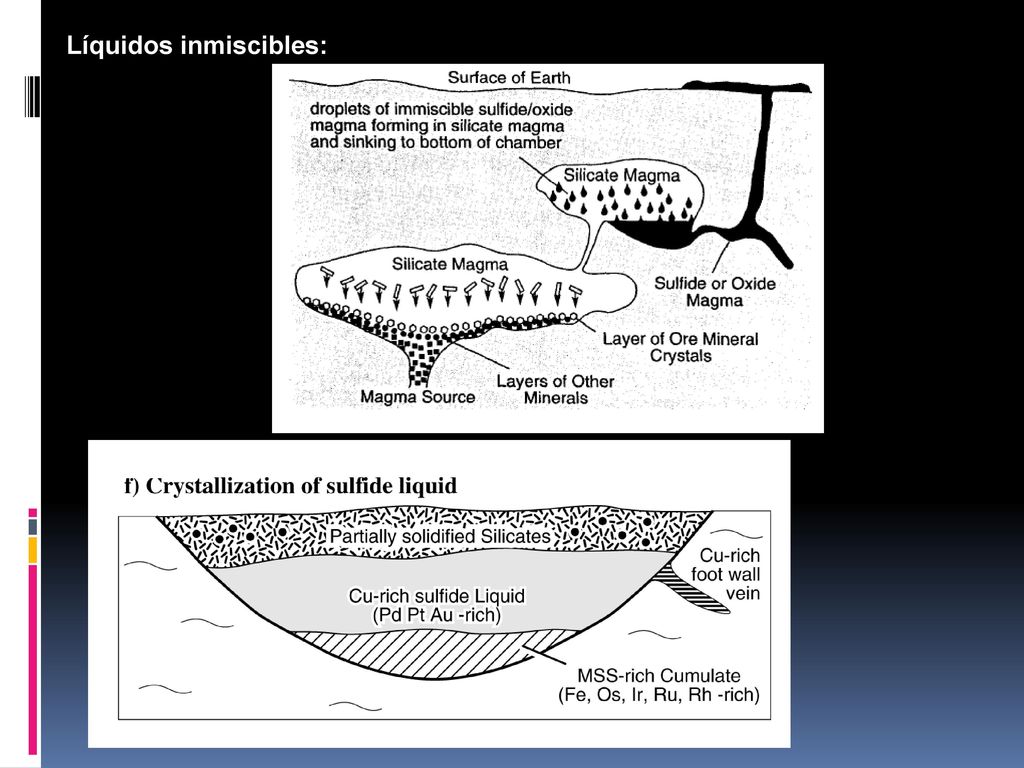 Líquidos inmiscibles:

Surface of Earth

droplets of immiscible sulfide/oxide magma forming in silicate magma and sinking to bottom of chamber

Silicate Magma

Silicate Magma

Sulfide or Oxide Magma

Layer of Ore Mineral Crystals

Layers of Other Minerals

Magma Source

f) Crystallization of sulfide liquid

Partially solidified Silicates

Cu-rich foot wall vein

Cu-rich sulfide Liquid (Pd Pt Au -rich)

MSS-rich Cumulate (Fe, Os, Ir, Ru, Rh -rich)